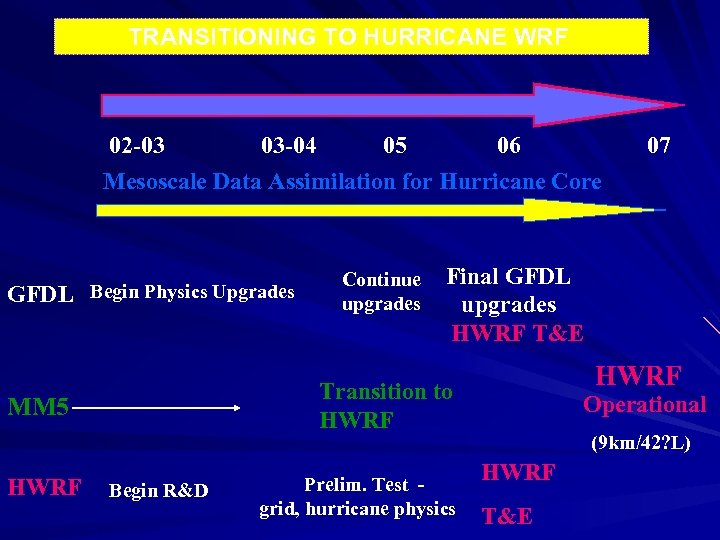 TRANSITIONING TO HURRICANE WRF

02-03 03-04 05 06 07

Mesoscale Data Assimilation for Hurricane Core

GFDL Begin Physics Upgrades

Continue upgrades

Final GFDL upgrades

HWRF T&E

MM5

Transition to HWRF

HWRF Operational

(9km/42?L)

HWRF Begin R&D

Prelim. Test - grid, hurricane physics

HWRF T&E